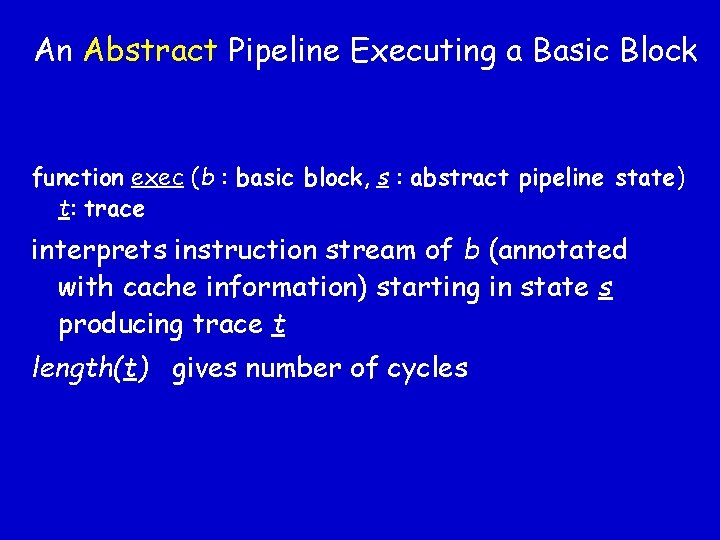 An Abstract Pipeline Executing a Basic Block

function exec (b : basic block, s : abstract pipeline state) t: trace

interprets instruction stream of b (annotated with cache information) starting in state s producing trace t

length(t) gives number of cycles